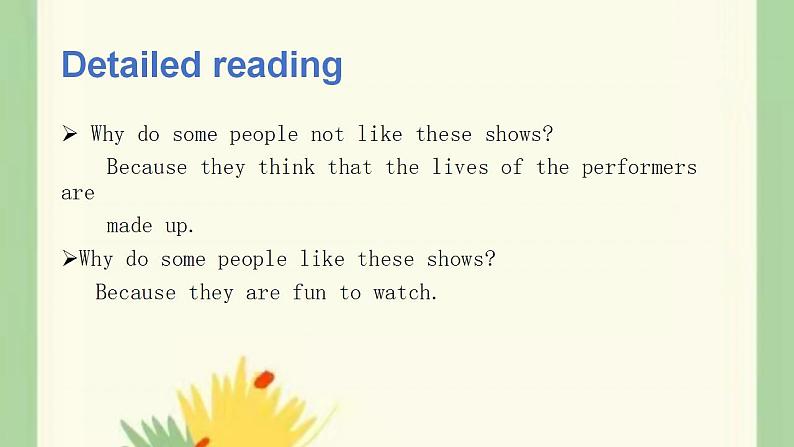 Detailed reading

➢ Why do some people not like these shows?

Because they think that the lives of the performers are made up.

➢Why do some people like these shows?

Because they are fun to watch.